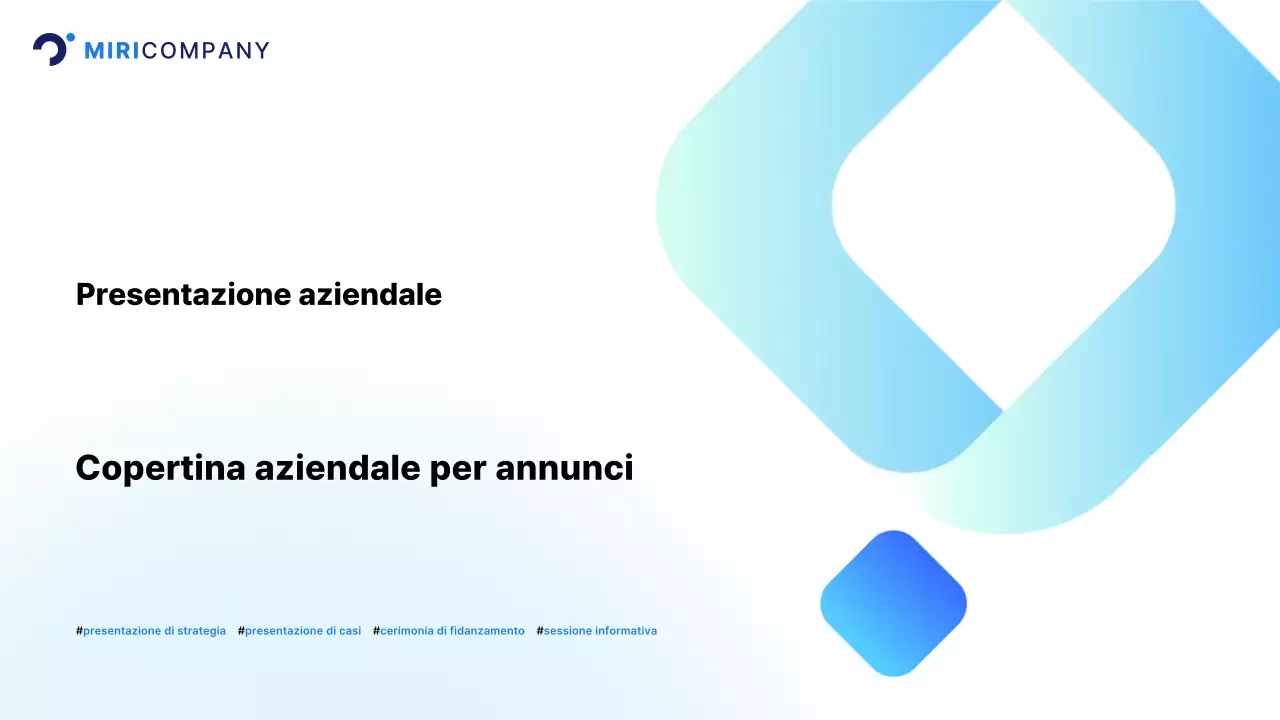 MIRICOMPANY

Presentazione aziendale

Copertina aziendale per annunci

#presentazione di strategia #presentazione di casi #cerimonia di fidanzamento #sessione informativa